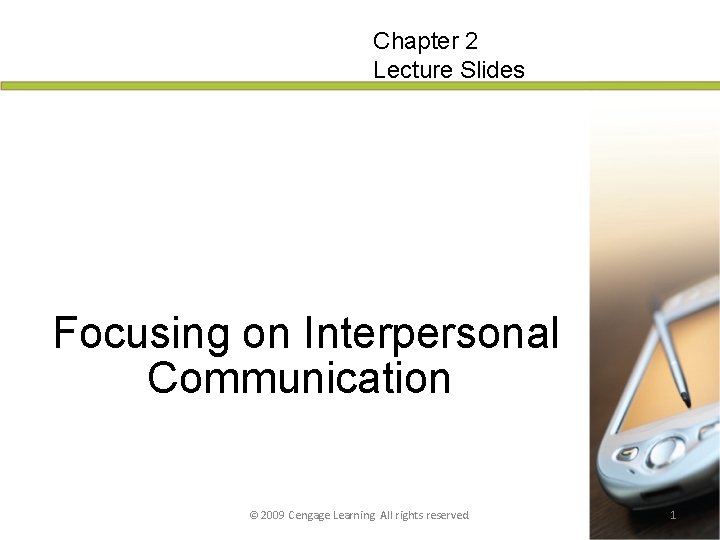 Chapter 2
Lecture Slides

Focusing on Interpersonal Communication

© 2009 Cengage Learning All rights reserved

1